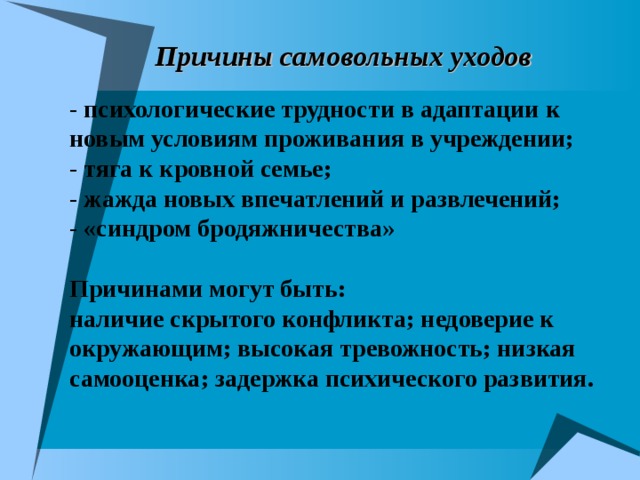 Причины самовольных уходов

- психологические трудности в адаптации к новым условиям проживания в учреждении;
- тяга к кровной семье;
- жажда новых впечатлений и развлечений;
- «синдром бродяжничества»

Причинами могут быть:
наличие скрытого конфликта; недоверие к окружающим; высокая тревожность; низкая самооценка; задержка психического развития.